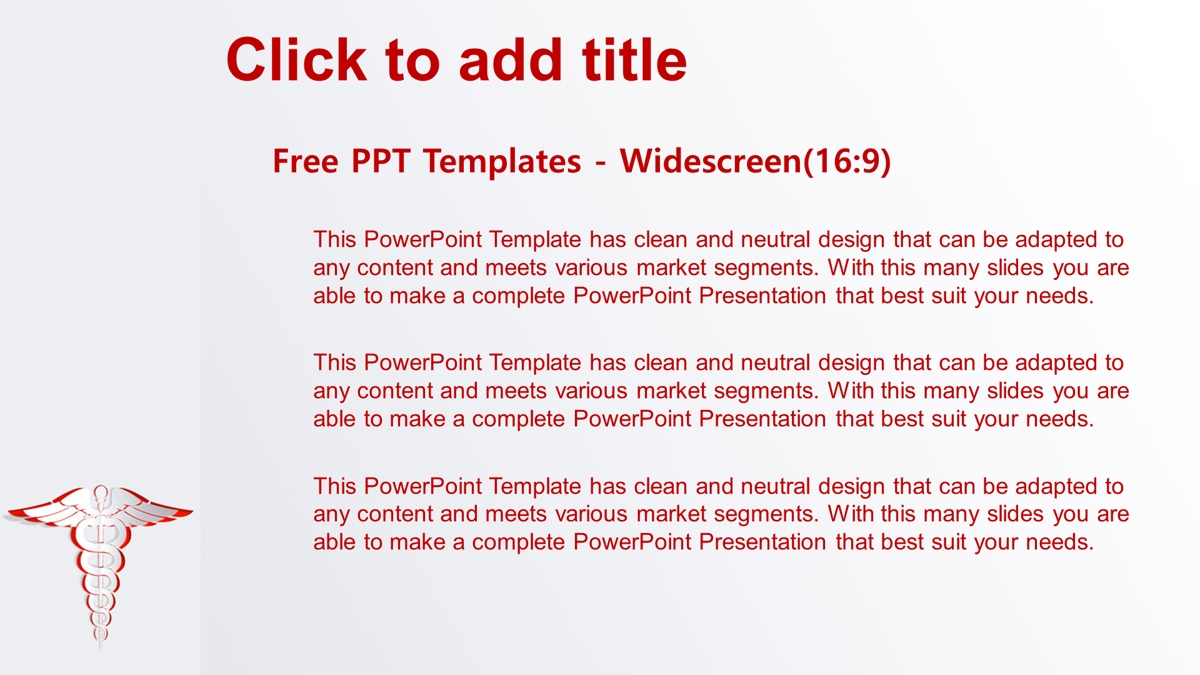 Click to add title

Free PPT Templates - Widescreen(16:9)

This PowerPoint Template has clean and neutral design that can be adapted to any content and meets various market segments. With this many slides you are able to make a complete PowerPoint Presentation that best suit your needs.

This PowerPoint Template has clean and neutral design that can be adapted to any content and meets various market segments. With this many slides you are able to make a complete PowerPoint Presentation that best suit your needs.

This PowerPoint Template has clean and neutral design that can be adapted to any content and meets various market segments. With this many slides you are able to make a complete PowerPoint Presentation that best suit your needs.